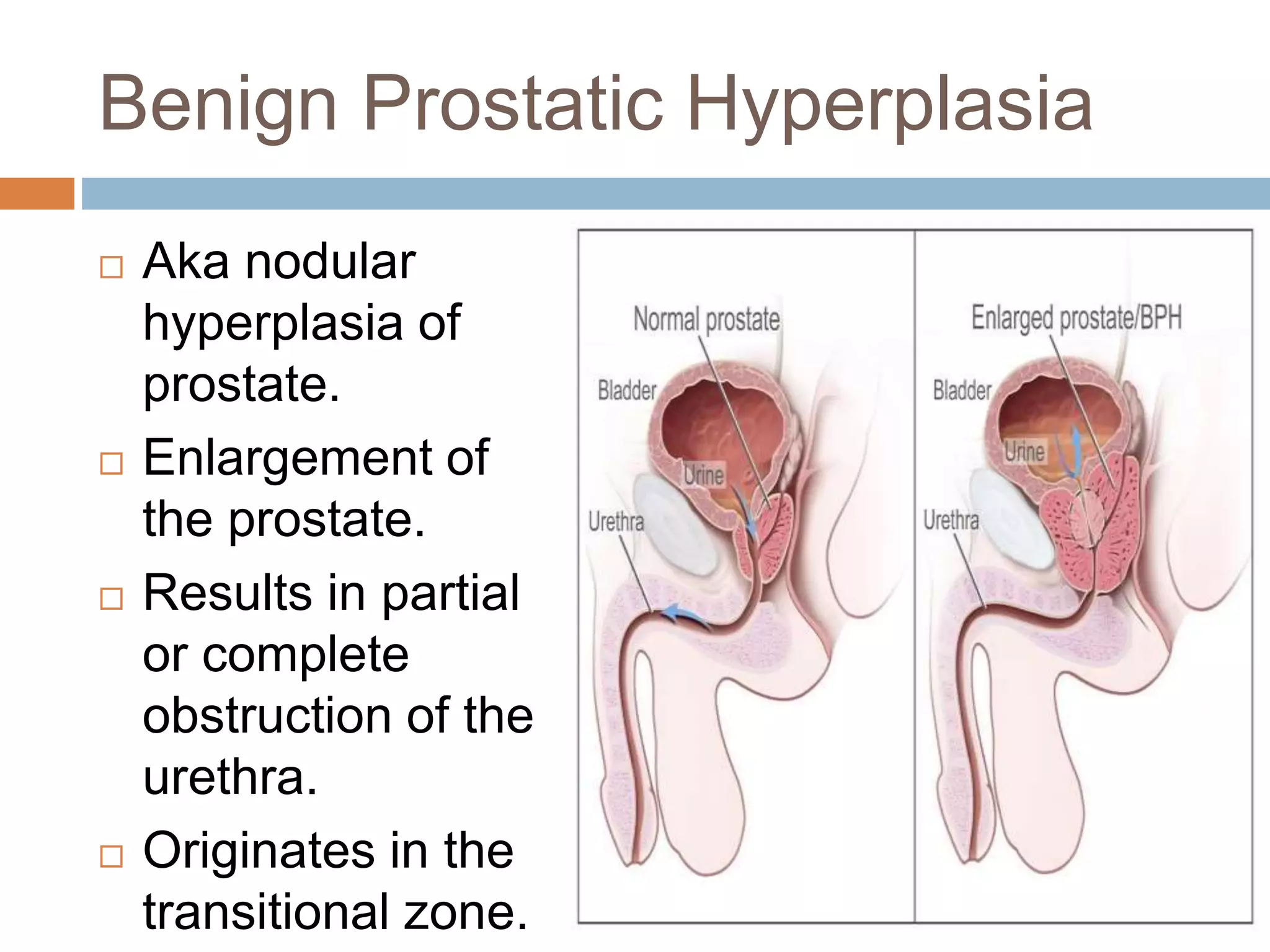 Benign Prostatic Hyperplasia

□ Aka nodular hyperplasia of prostate.

□ Enlargement of the prostate.

□ Results in partial or complete obstruction of the urethra.

□ Originates in the transitional zone.

Normal prostate
Bladder
Urine
Urethra

Enlarged prostate/BPH
Bladder
Urine
Urethra